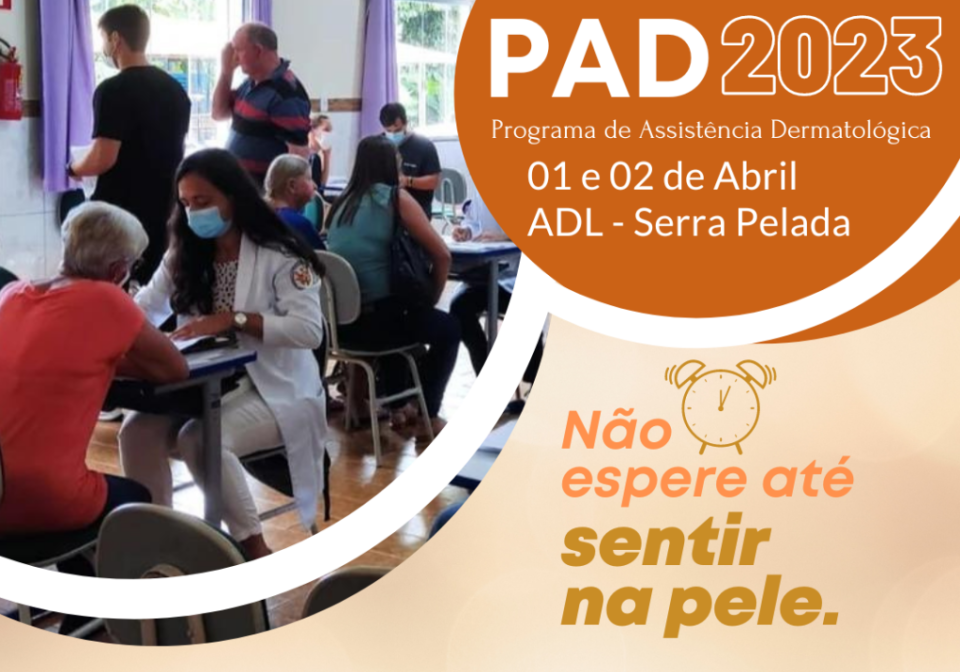 PAD 2023
Programa de Assistência Dermatológica
01 e 02 de Abril
ADL - Serra Pelada

Não espere até sentir na pele.